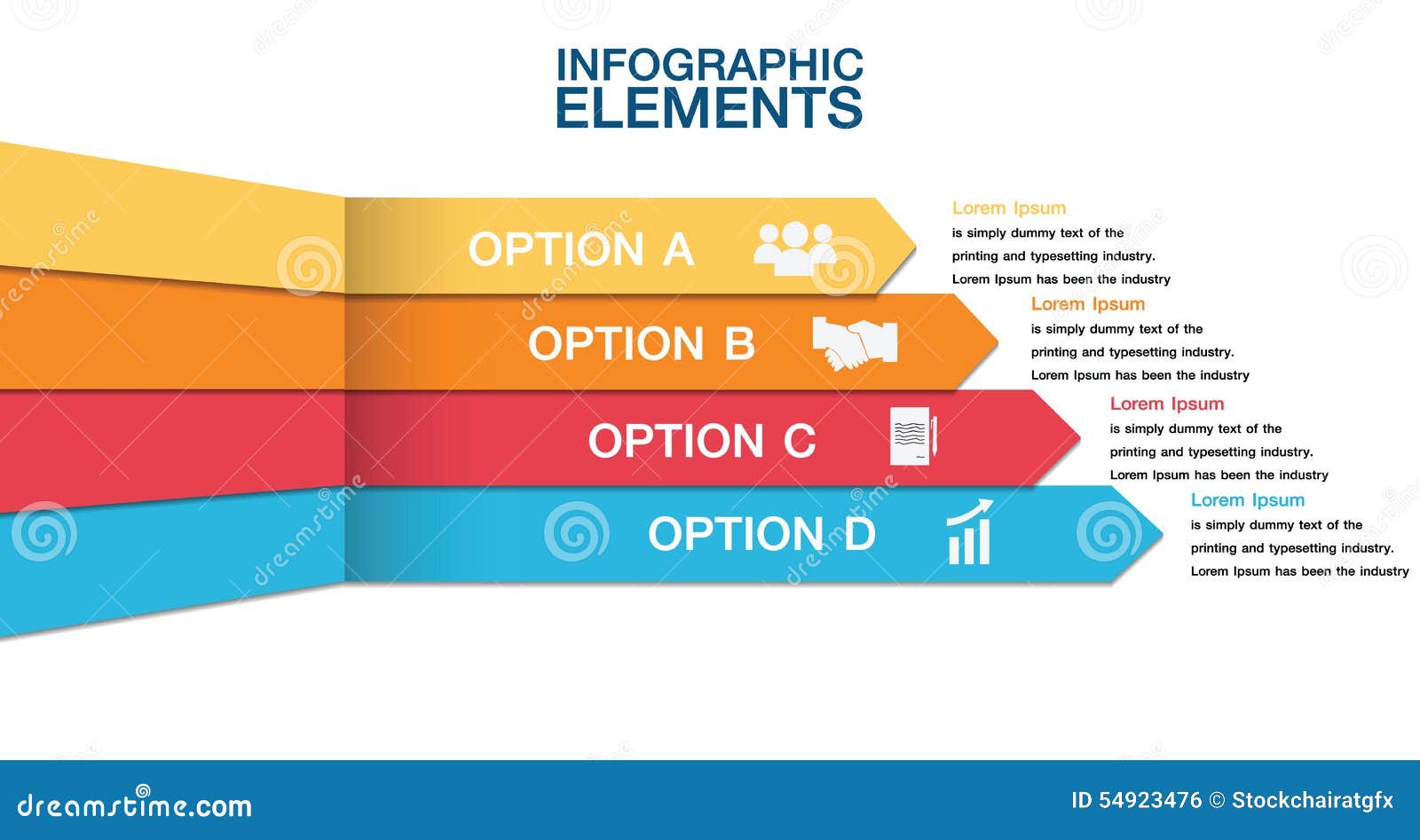 INFOGRAPHIC
ELEMENTS

OPTION A

Lorem Ipsum
is simply dummy text of the printing and typesetting industry. Lorem Ipsum has been the industry

OPTION B

Lorem Ipsum
is simply dummy text of the printing and typesetting industry. Lorem Ipsum has been the industry

OPTION C

Lorem Ipsum
is simply dummy text of the printing and typesetting industry. Lorem Ipsum has been the industry

OPTION D

Lorem Ipsum
is simply dummy text of the printing and typesetting industry. Lorem Ipsum has been the industry

dreamstime.com

ID 54923476 © Stockchairatgfx